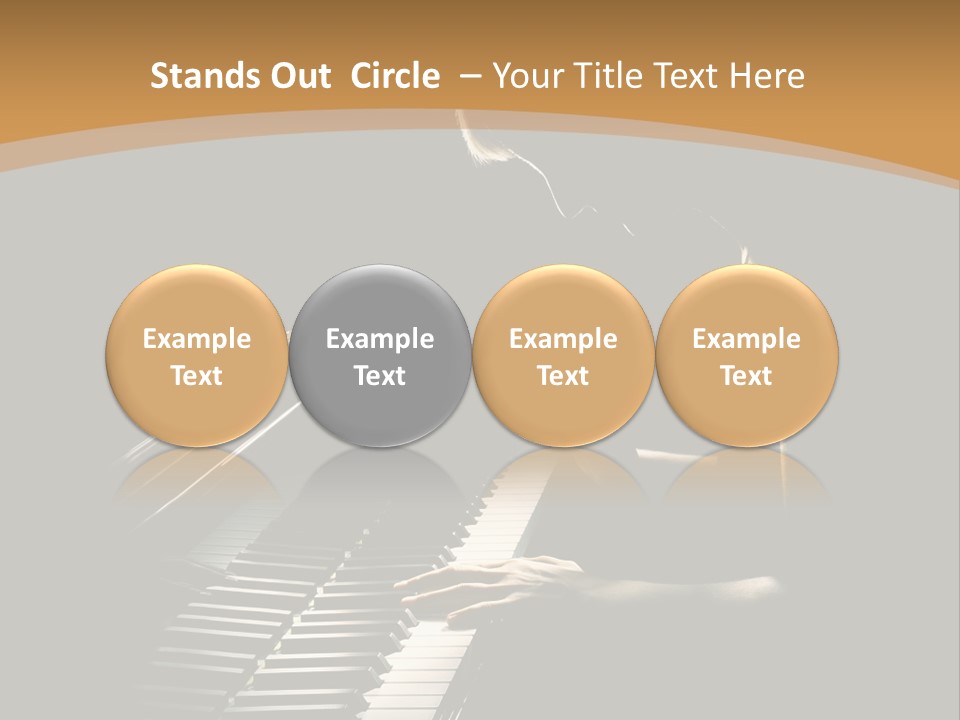 Stands Out Circle – Your Title Text Here

Example Text

Example Text

Example Text

Example Text